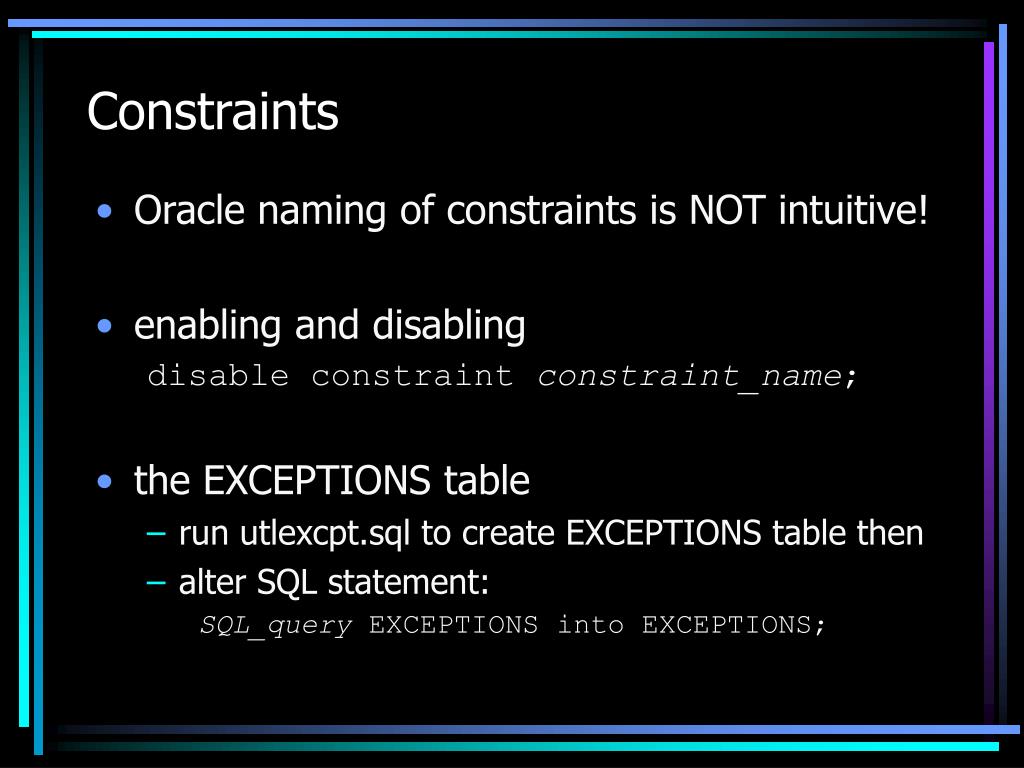 Constraints

• Oracle naming of constraints is NOT intuitive!

• enabling and disabling
disable constraint constraint_name;

• the EXCEPTIONS table
– run utlexcpt.sql to create EXCEPTIONS table then
– alter SQL statement:
SQL_query EXCEPTIONS into EXCEPTIONS;